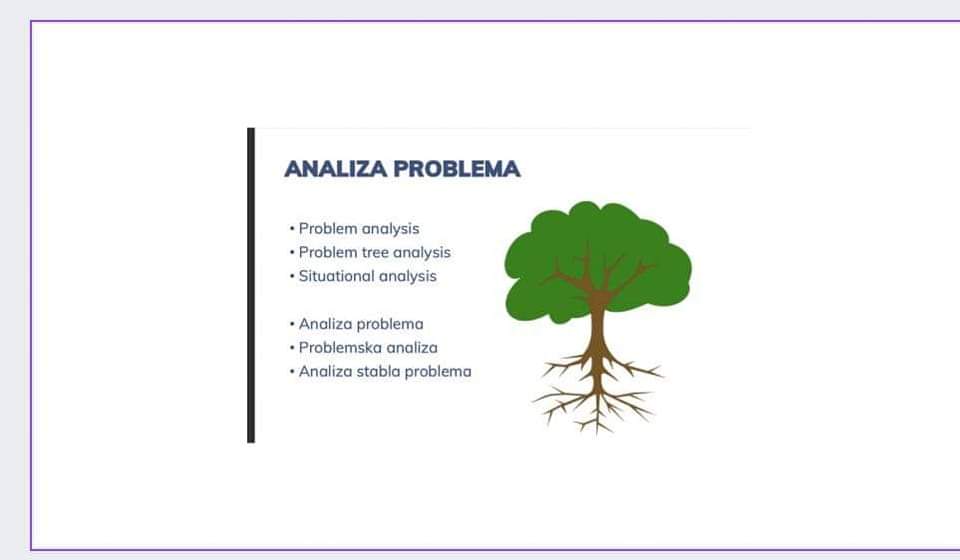 ANALIZA PROBLEMA

• Problem analysis
• Problem tree analysis
• Situational analysis

• Analiza problema
• Problemska analiza
• Analiza stabla problema